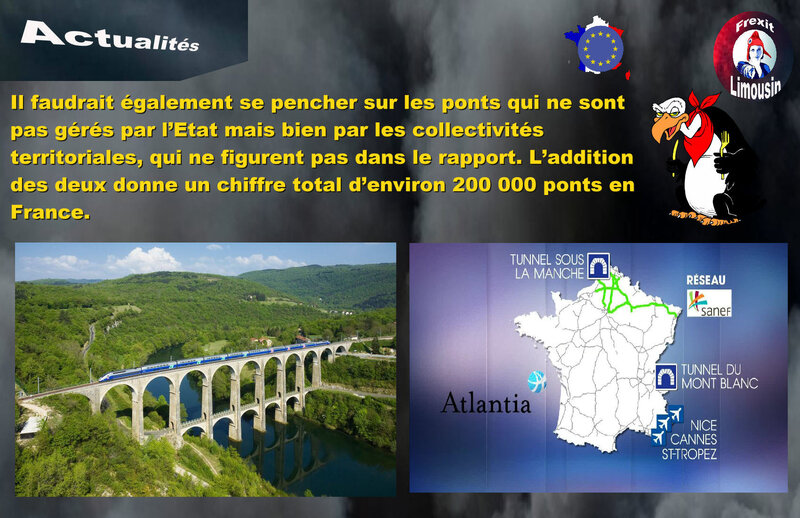 Actualités

Frexit
Limousin

Il faudrait également se pencher sur les ponts qui ne sont pas gérés par l'Etat mais bien par les collectivités territoriales, qui ne figurent pas dans le rapport. L'addition des deux donne un chiffre total d'environ 200 000 ponts en France.

TUNNEL SOUS LA MANCHE

RÉSEAU
sanef

TUNNEL DU MONT BLANC

Atlantia

NICE
CANNES
ST-TROPEZ